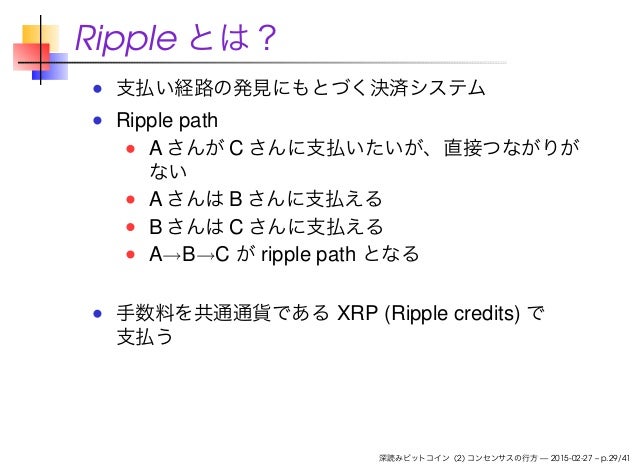 Ripple とは？

- 支払い経路の発見にもとづく決済システム
- Ripple path
  - A さんが C さんに支払いたいが、直接つながりがない
  - A さんは B さんに支払える
  - B さんは C さんに支払える
  - A→B→C が ripple path となる
- 手数料を共通通貨である XRP (Ripple credits) で支払う

深読みビットコイン (2) コンセンサスの行方 — 2015-02-27 – p.29/41